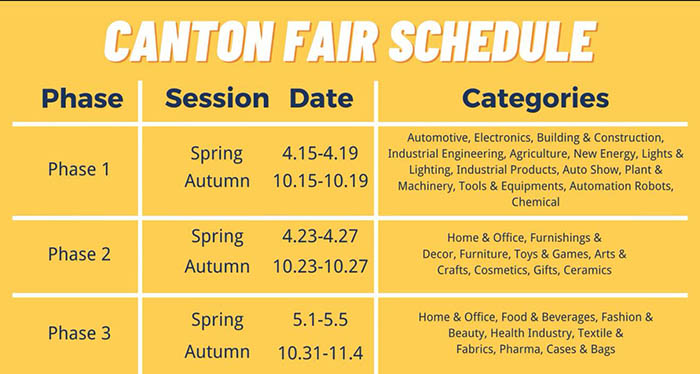 CANTON FAIR SCHEDULE

| Phase | Session | Date | Categories |
|---|---|---|---|
| Phase 1 | Spring<br>Autumn | 4.15-4.19<br>10.15-10.19 | Automotive, Electronics, Building & Construction, Industrial Engineering, Agriculture, New Energy, Lights & Lighting, Industrial Products, Auto Show, Plant & Machinery, Tools & Equipments, Automation Robots, Chemical |
| Phase 2 | Spring<br>Autumn | 4.23-4.27<br>10.23-10.27 | Home & Office, Furnishings & Decor, Furniture, Toys & Games, Arts & Crafts, Cosmetics, Gifts, Ceramics |
| Phase 3 | Spring<br>Autumn | 5.1-5.5<br>10.31-11.4 | Home & Office, Food & Beverages, Fashion & Beauty, Health Industry, Textile & Fabrics, Pharma, Cases & Bags |